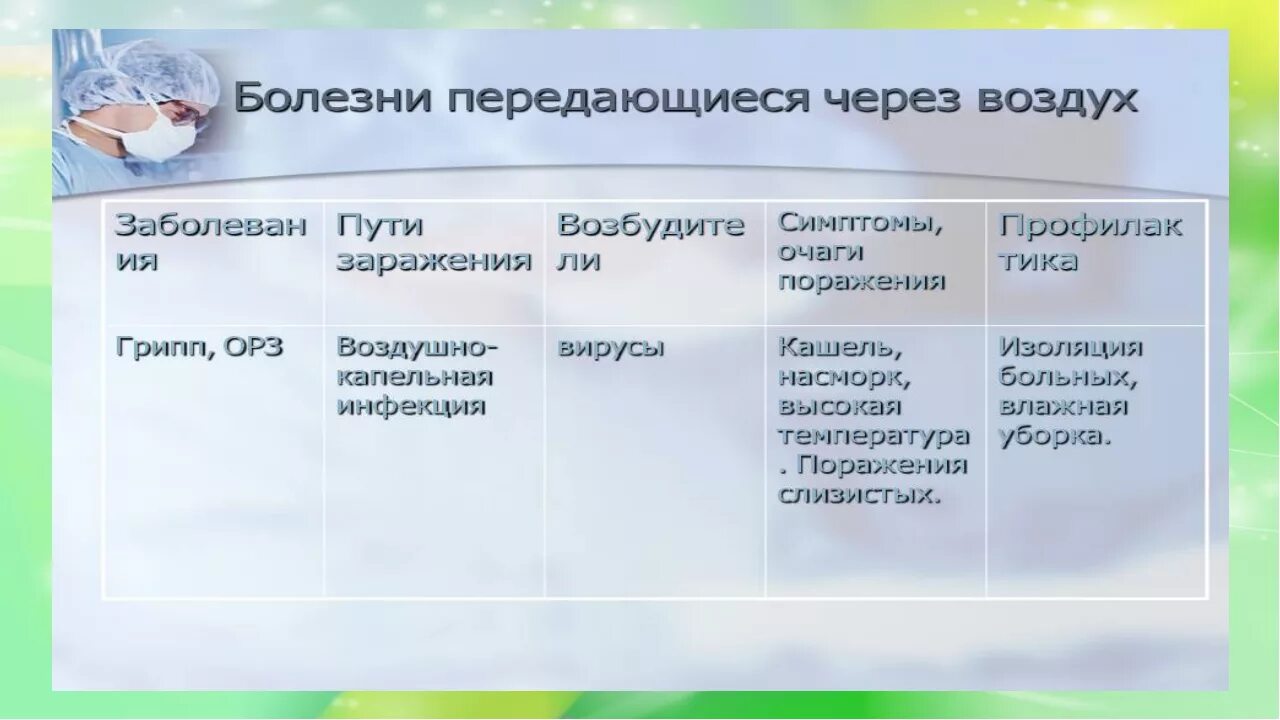 Болезни передающиеся через воздух

| Заболевания | Пути заражения | Возбудители | Симптомы, очаги поражения | Профилактика |
|---|---|---|---|---|
| Грипп, ОРЗ | Воздушно-капельная инфекция | вирусы | Кашель, насморк, высокая температура. Поражения слизистых. | Изоляция больных, влажная уборка. |